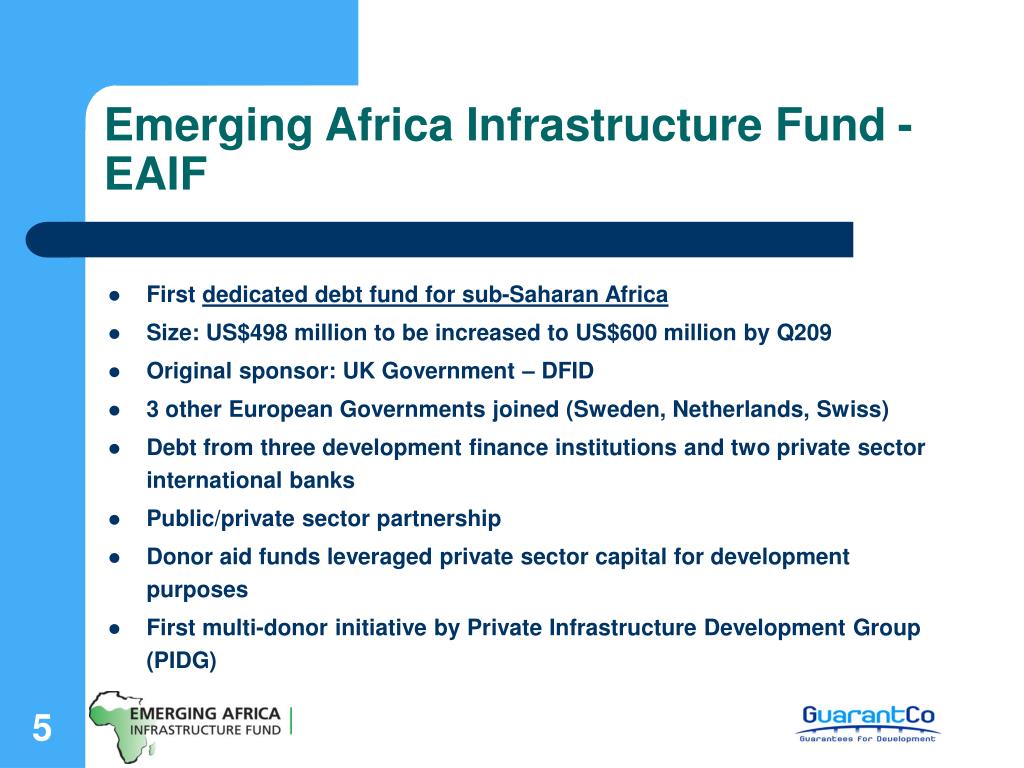 Emerging Africa Infrastructure Fund - EAIF

- First dedicated debt fund for sub-Saharan Africa
- Size: US$498 million to be increased to US$600 million by Q209
- Original sponsor: UK Government – DFID
- 3 other European Governments joined (Sweden, Netherlands, Swiss)
- Debt from three development finance institutions and two private sector international banks
- Public/private sector partnership
- Donor aid funds leveraged private sector capital for development purposes
- First multi-donor initiative by Private Infrastructure Development Group (PIDG)

5

EMERGING AFRICA
INFRASTRUCTURE FUND

GuarantCo
Guarantees For Development